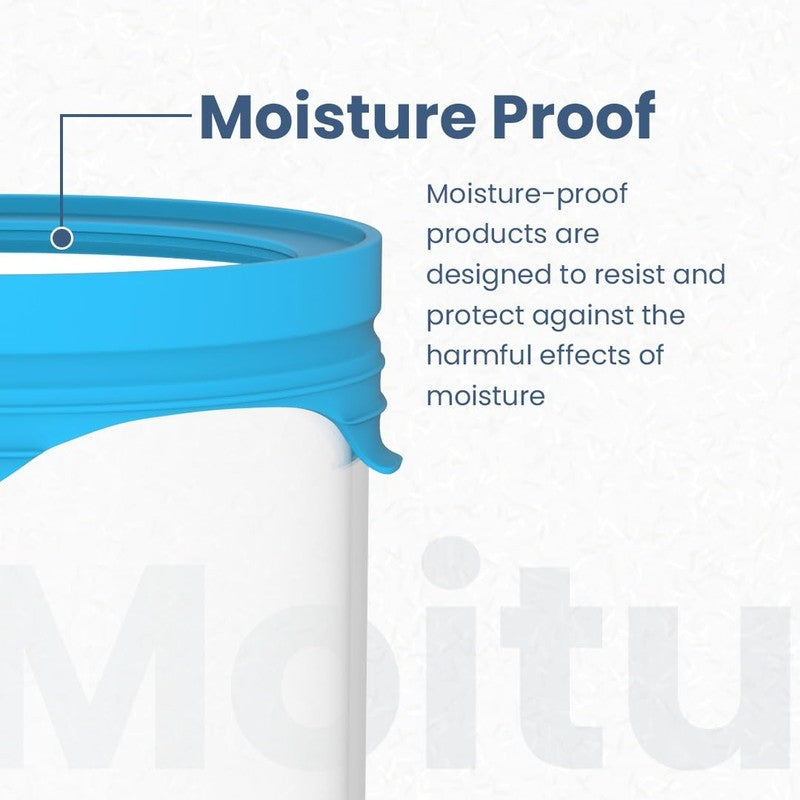 Moisture Proof

Moisture-proof products are designed to resist and protect against the harmful effects of moisture

Moitu